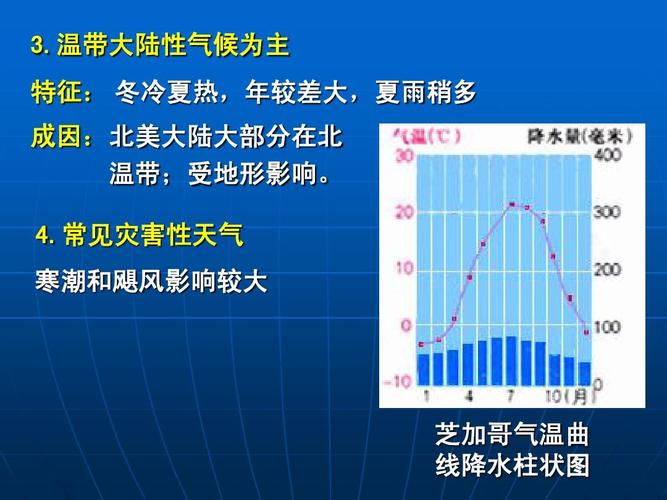 3. 温带大陆性气候为主

特征： 冬冷夏热，年较差大，夏雨稍多

成因：北美大陆大部分在北温带；受地形影响。

4. 常见灾害性天气

寒潮和飓风影响较大

气温(℃)
降水量(毫米)
30
20
10
0
-10
400
300
200
100
0
1
4
7
10(月)

芝加哥气温曲线降水柱状图